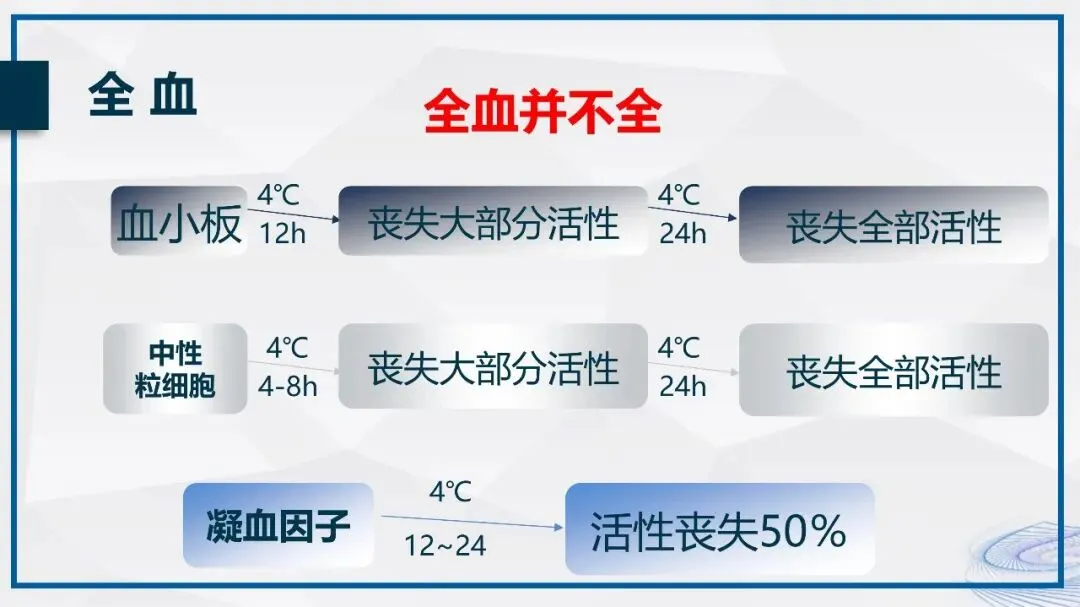 全 血

全血并不全

血小板 4℃ 12h 丧失大部分活性 4℃ 24h 丧失全部活性

中性粒细胞 4℃ 4-8h 丧失大部分活性 4℃ 24h 丧失全部活性

凝血因子 4℃ 12~24 活性丧失50%